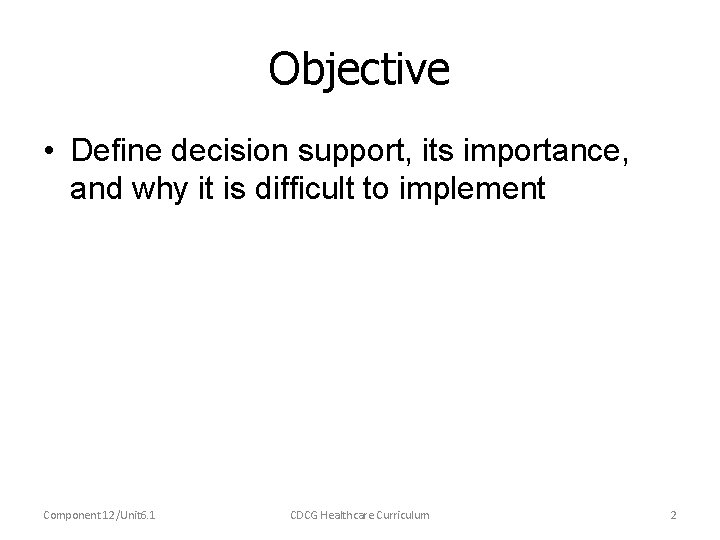 Objective

• Define decision support, its importance, and why it is difficult to implement

Component 12/Unit6.1

CDCG Healthcare Curriculum

2